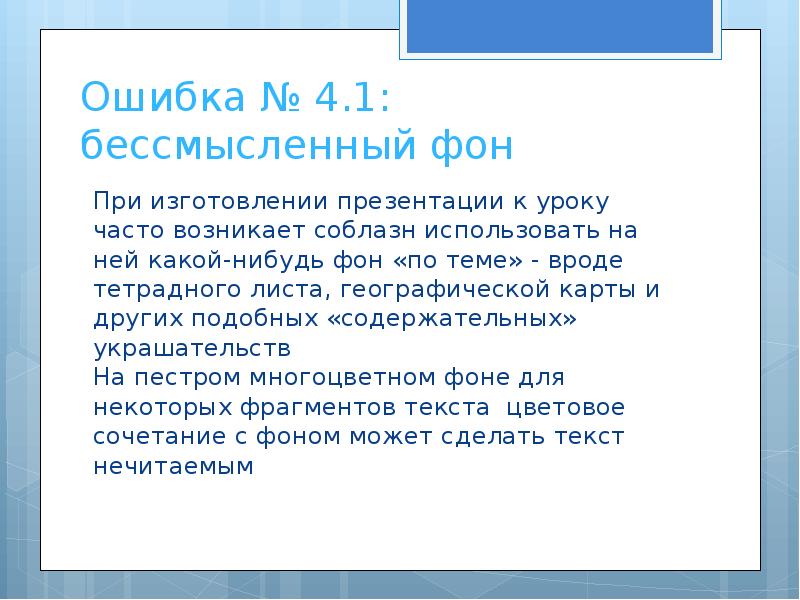 Ошибка № 4.1: бессмысленный фон

При изготовлении презентации к уроку часто возникает соблазн использовать на ней какой-нибудь фон «по теме» - вроде тетрадного листа, географической карты и других подобных «содержательных» украшательств
На пестром многоцветном фоне для некоторых фрагментов текста цветовое сочетание с фоном может сделать текст нечитаемым